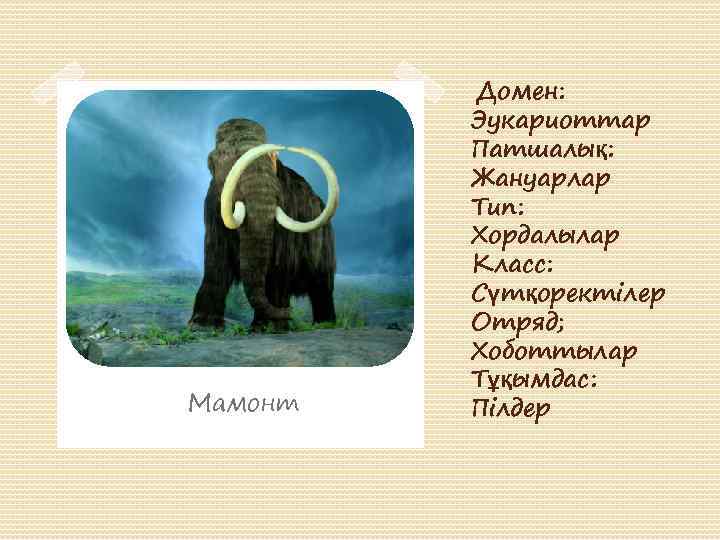 Мамонт

Домен: Эукариоттар
Патшалық: Жануарлар
Тип: Хордалылар
Класс: Сүтқоректілер
Отряд; Хоботтылар
Тұқымдас: Пілдер